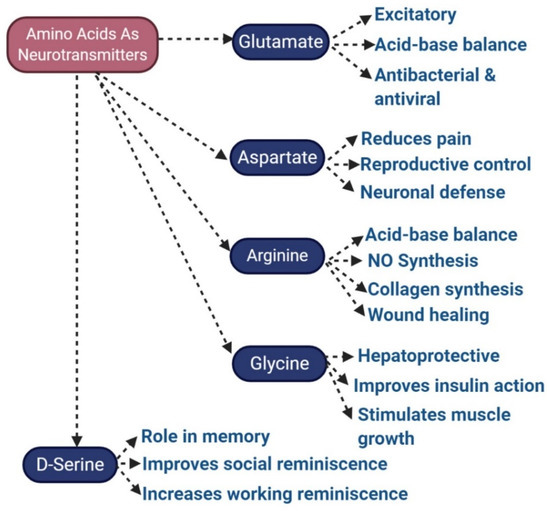 Amino Acids As Neurotransmitters

Glutamate
Excitatory
Acid-base balance
Antibacterial & antiviral

Aspartate
Reduces pain
Reproductive control
Neuronal defense

Arginine
Acid-base balance
NO Synthesis
Collagen synthesis
Wound healing

Glycine
Hepatoprotective
Improves insulin action
Stimulates muscle growth

D-Serine
Role in memory
Improves social reminiscence
Increases working reminiscence